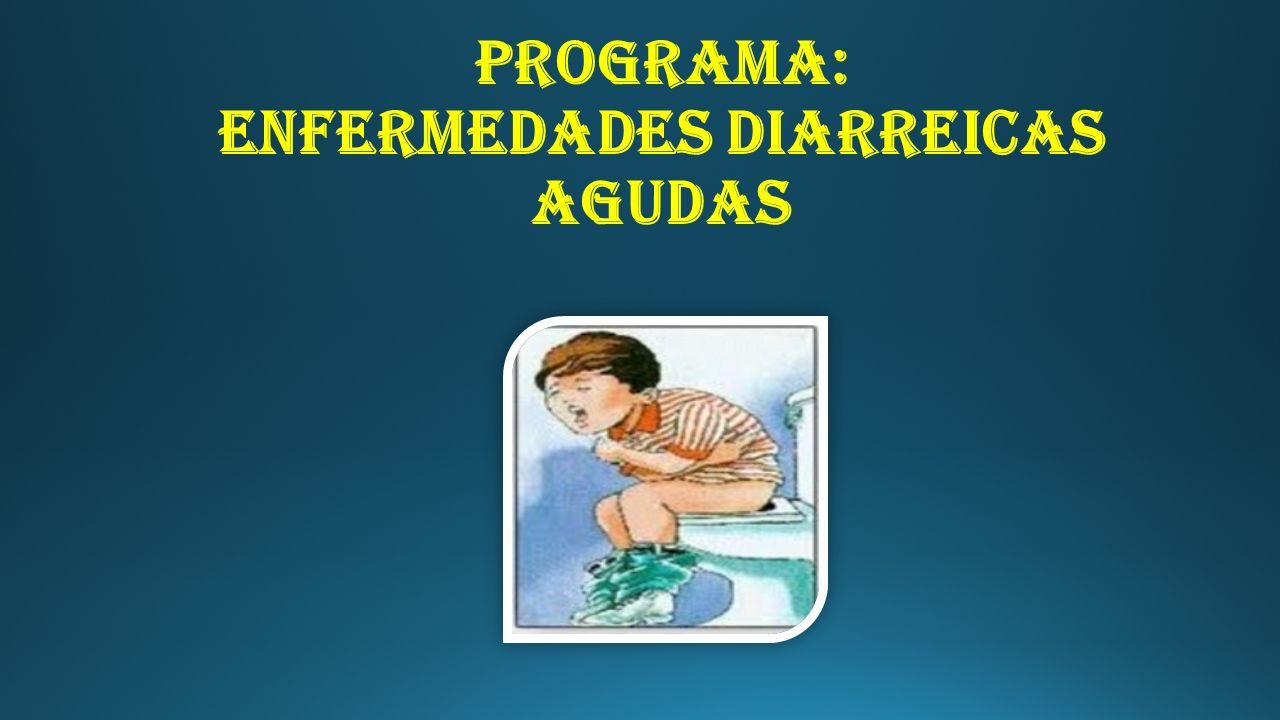 PROGRAMA:
ENFERMEDADES DIARREICAS AGUDAS